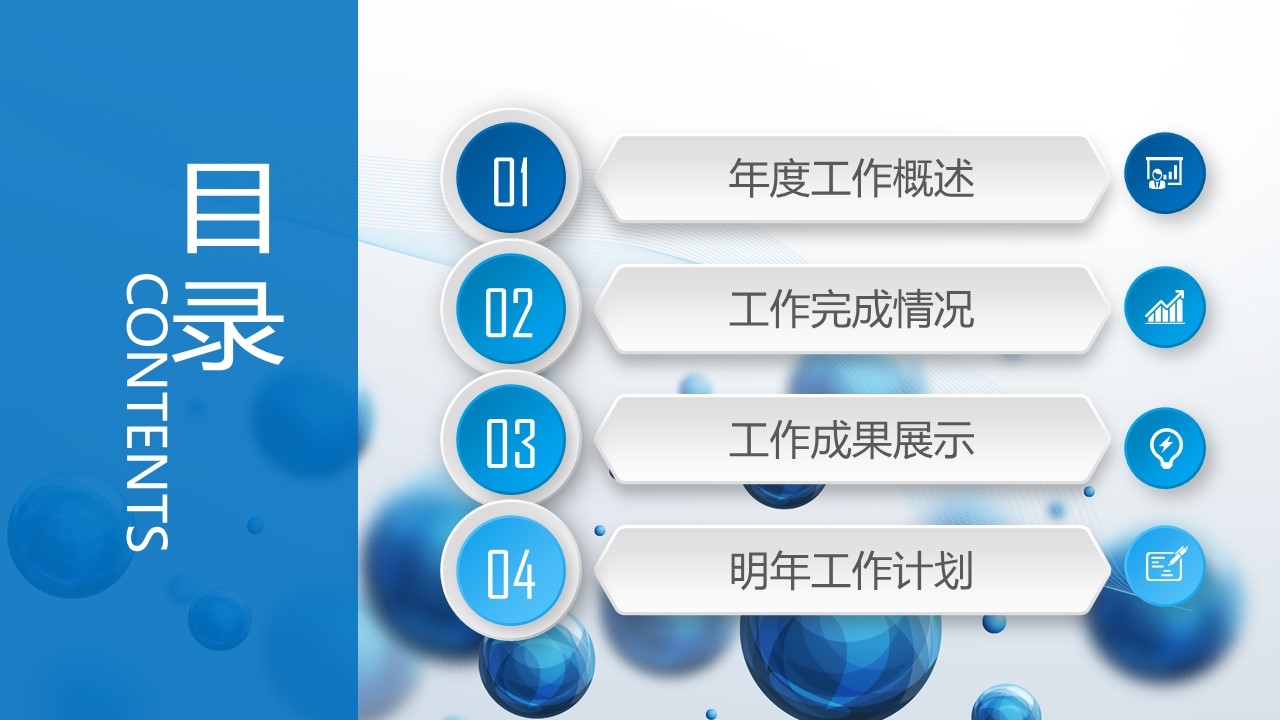 目录
CONTENTS

01
年度工作概述

02
工作完成情况

03
工作成果展示

04
明年工作计划